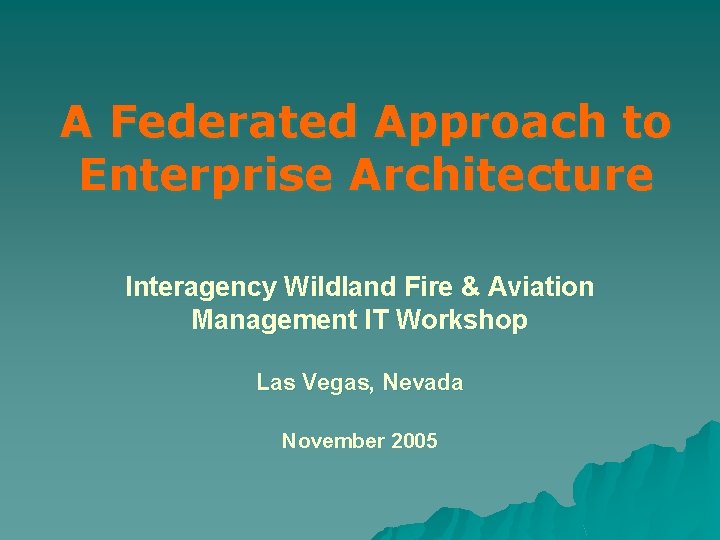 A Federated Approach to Enterprise Architecture

Interagency Wildland Fire & Aviation Management IT Workshop

Las Vegas, Nevada

November 2005